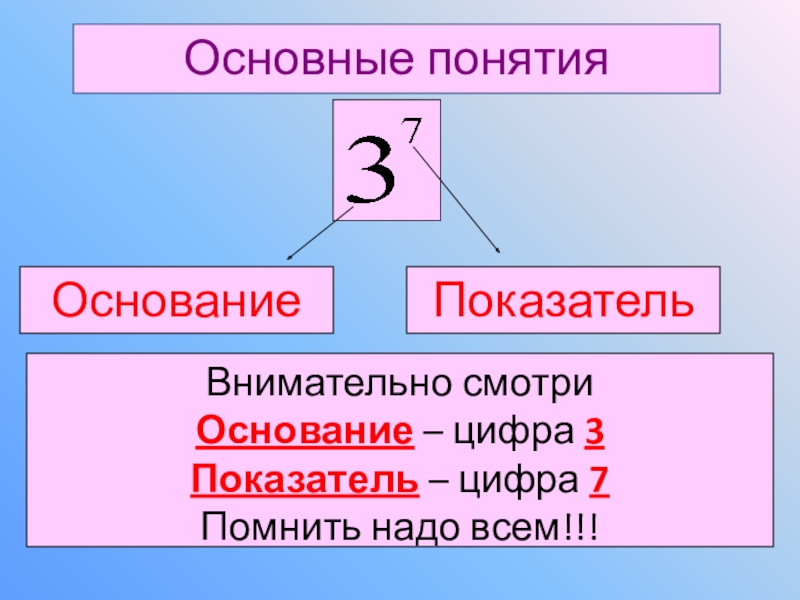 Основные понятия

$3^7$

Основание

Показатель

Внимательно смотри
Основание – цифра 3
Показатель – цифра 7
Помнить надо всем!!!